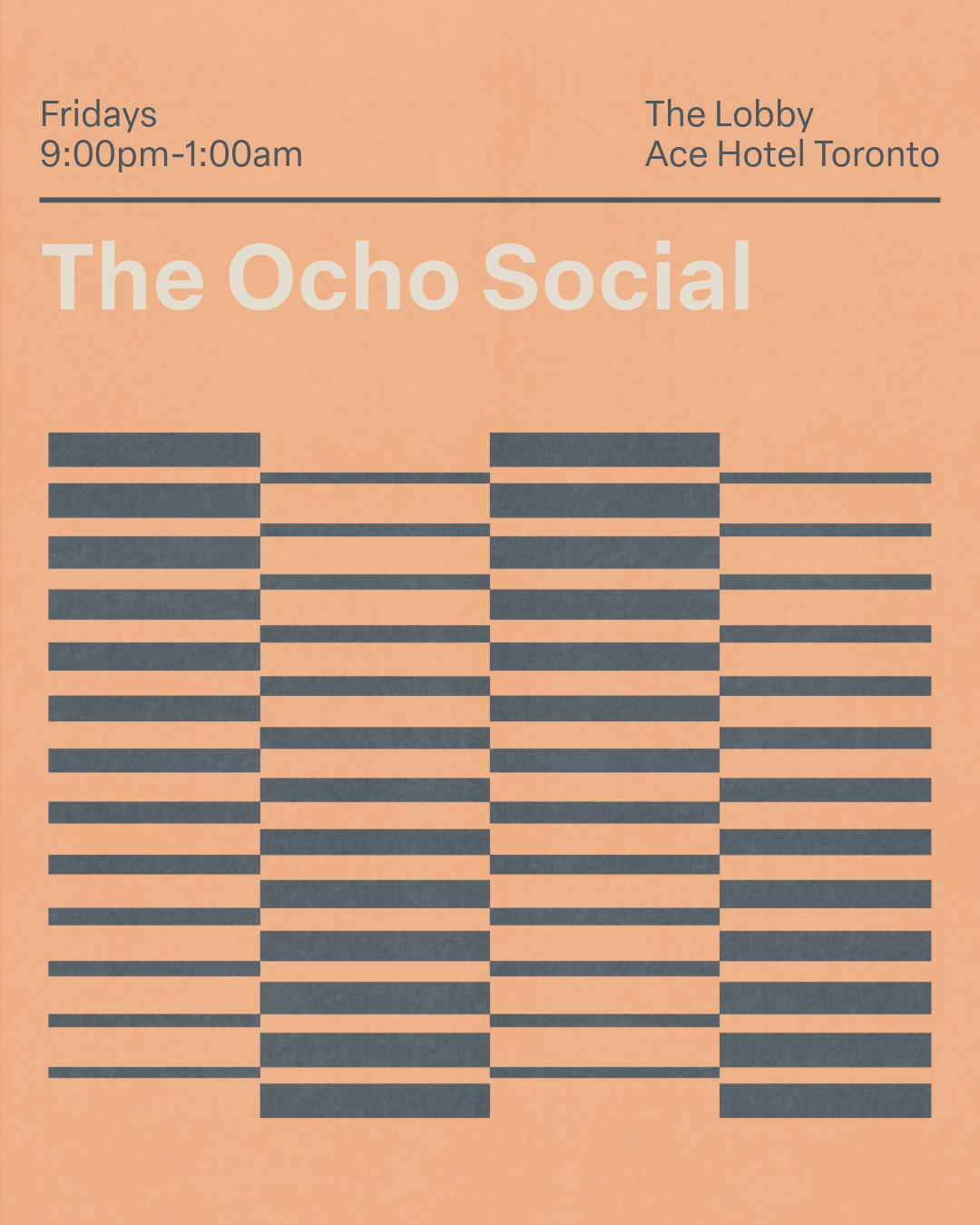 Fridays
9:00pm-1:00am

The Lobby
Ace Hotel Toronto

The Ocho Social